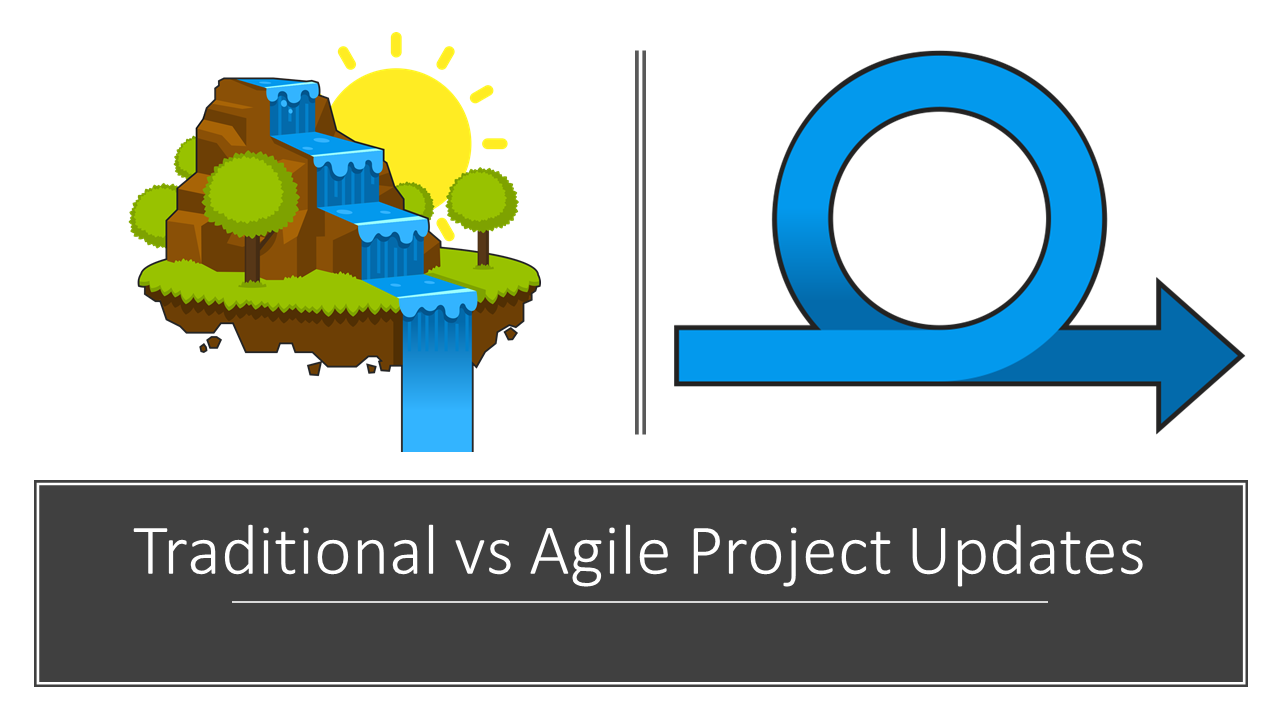 Traditional vs Agile Project Updates